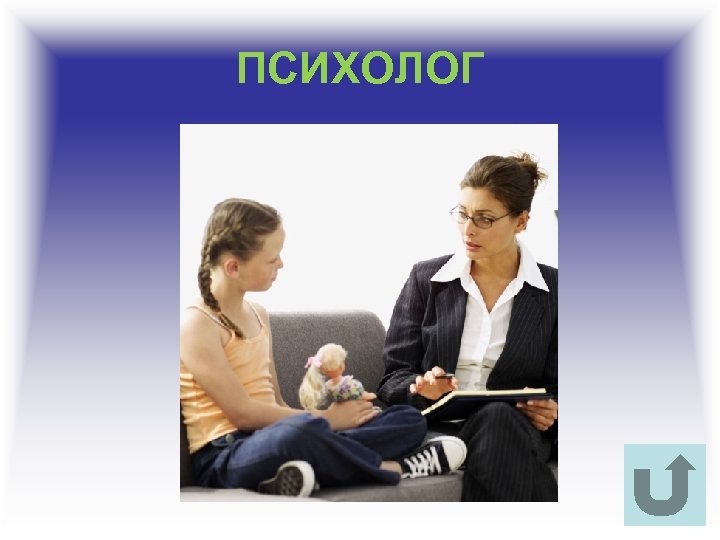 ПСИХОЛОГ